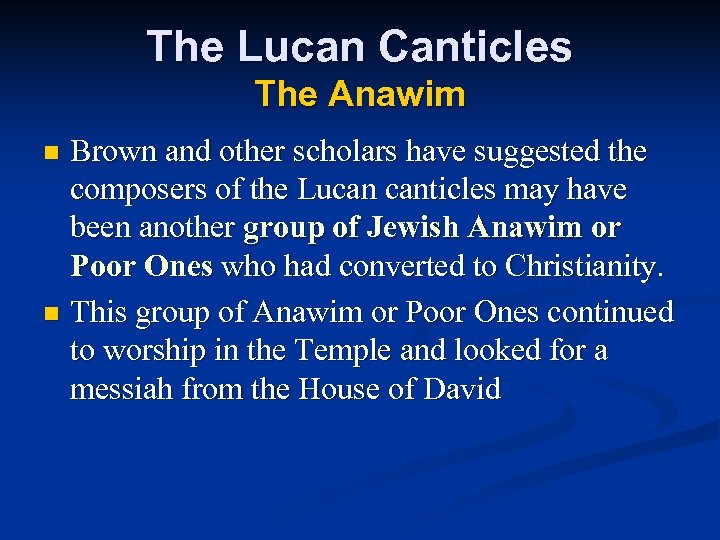 The Lucan Canticles
The Anawim

- Brown and other scholars have suggested the composers of the Lucan canticles may have been another group of Jewish Anawim or Poor Ones who had converted to Christianity.
- This group of Anawim or Poor Ones continued to worship in the Temple and looked for a messiah from the House of David